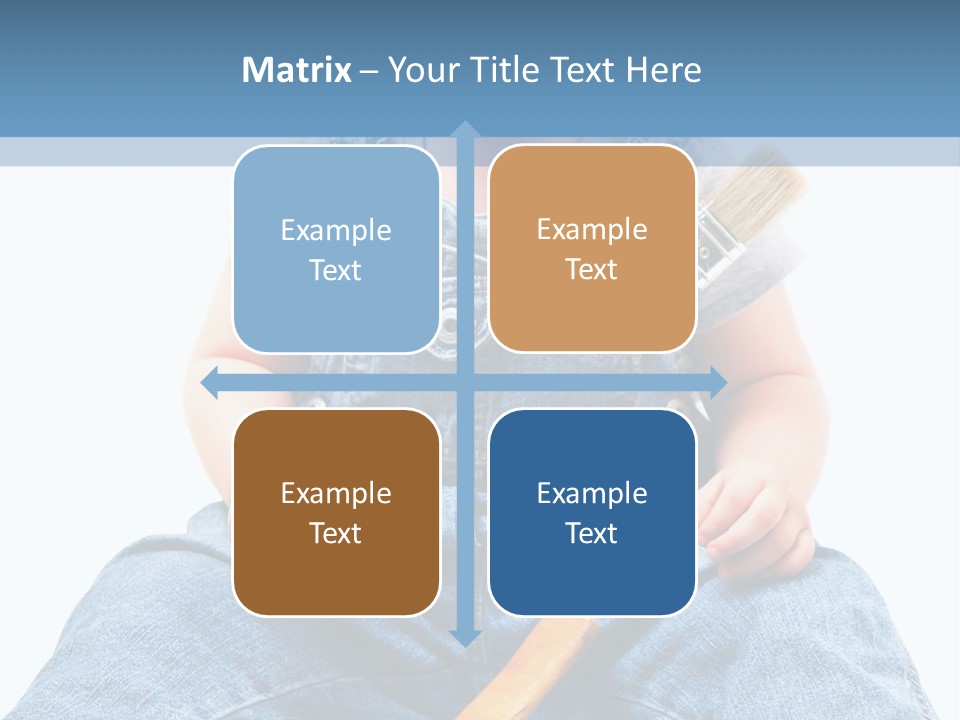 Matrix – Your Title Text Here

Example Text

Example Text

Example Text

Example Text